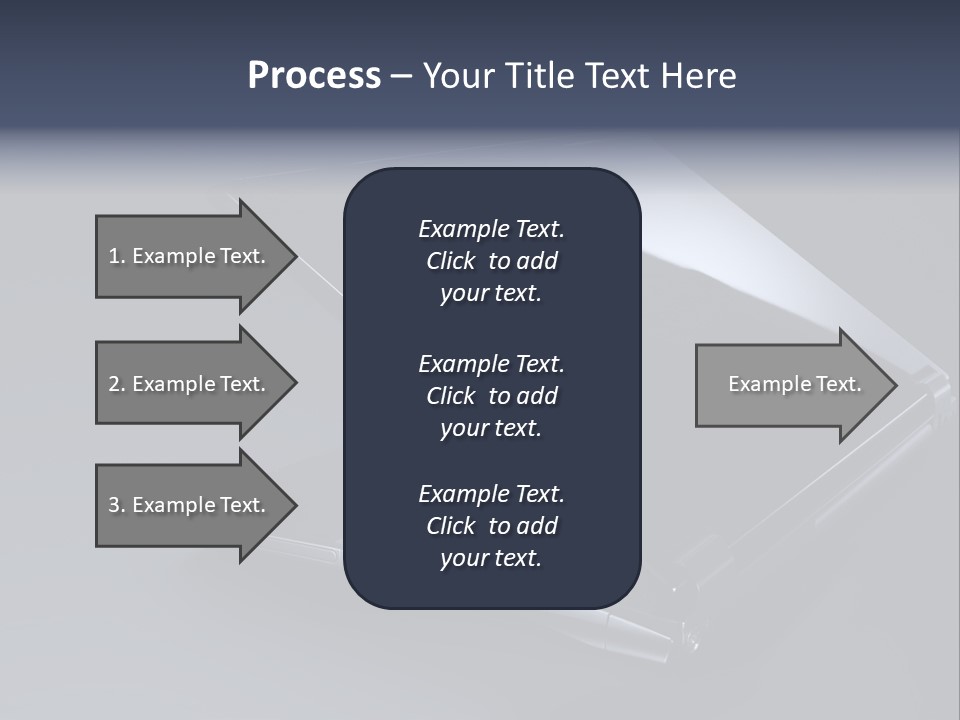 Process – Your Title Text Here

1. Example Text.

2. Example Text.

3. Example Text.

Example Text. Click to add your text.

Example Text. Click to add your text.

Example Text. Click to add your text.

Example Text.